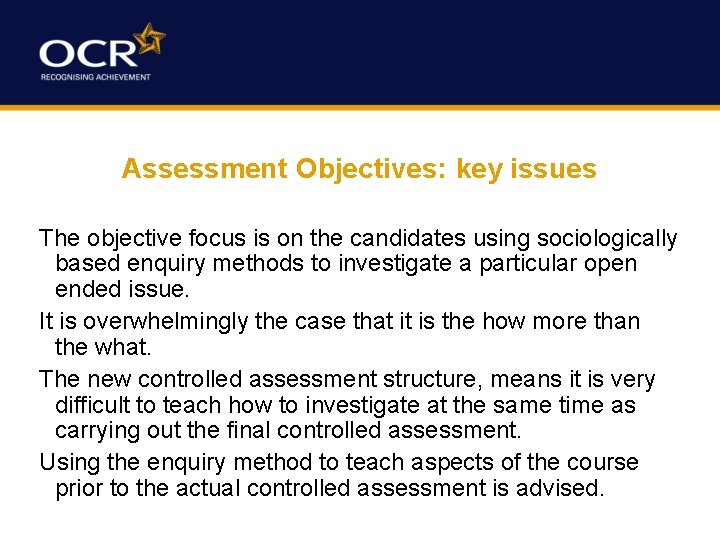 OCR
RECOGNISING ACHIEVEMENT

Assessment Objectives: key issues

The objective focus is on the candidates using sociologically based enquiry methods to investigate a particular open ended issue.

It is overwhelmingly the case that it is the how more than the what.

The new controlled assessment structure, means it is very difficult to teach how to investigate at the same time as carrying out the final controlled assessment.

Using the enquiry method to teach aspects of the course prior to the actual controlled assessment is advised.